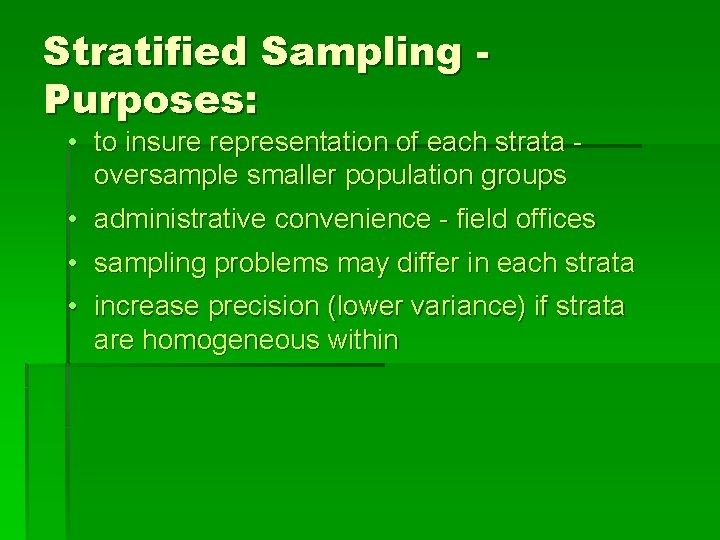 Stratified Sampling - Purposes:

• to insure representation of each strata - oversample smaller population groups
• administrative convenience - field offices
• sampling problems may differ in each strata
• increase precision (lower variance) if strata are homogeneous within